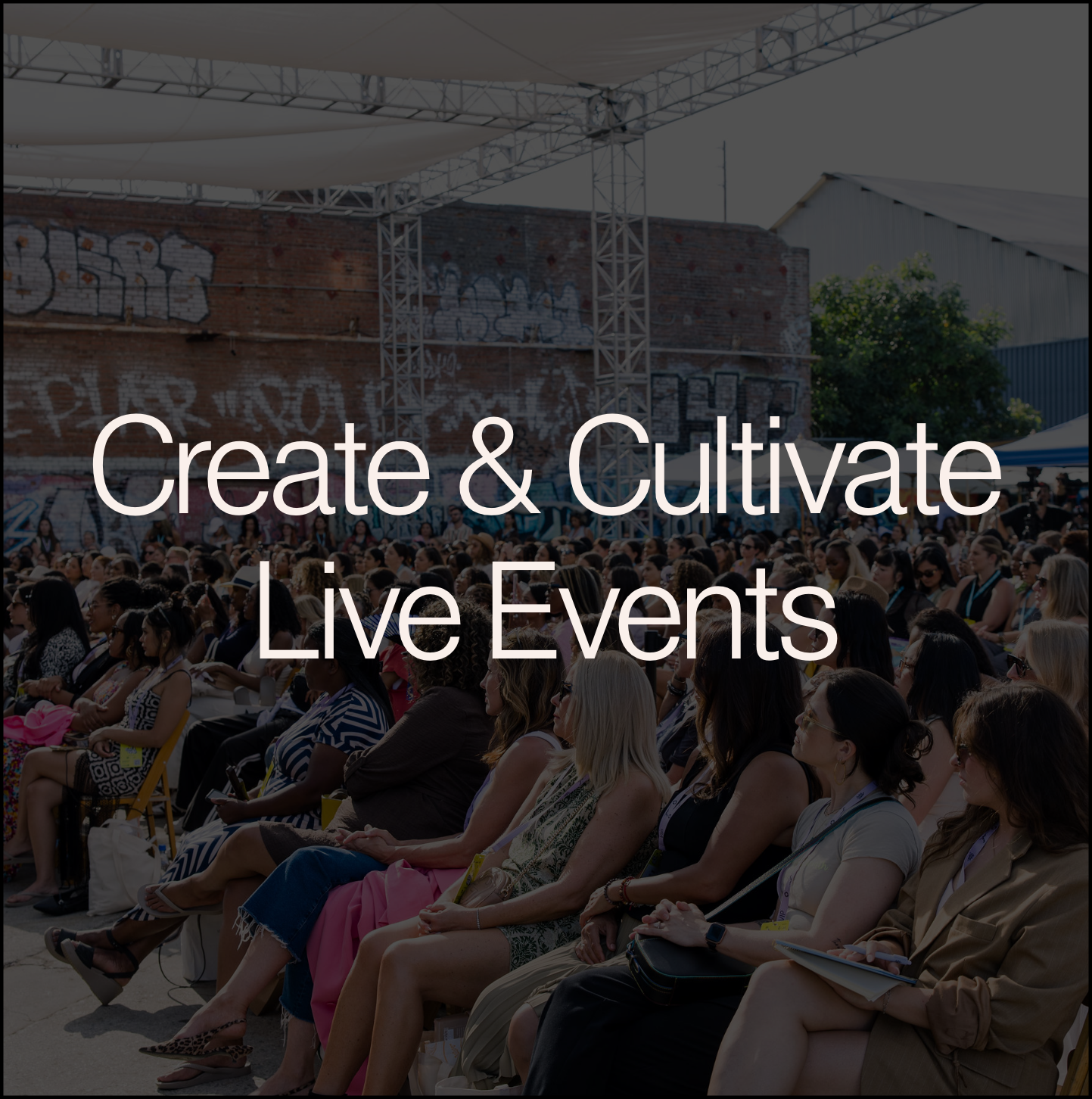 Create & Cultivate Live Events